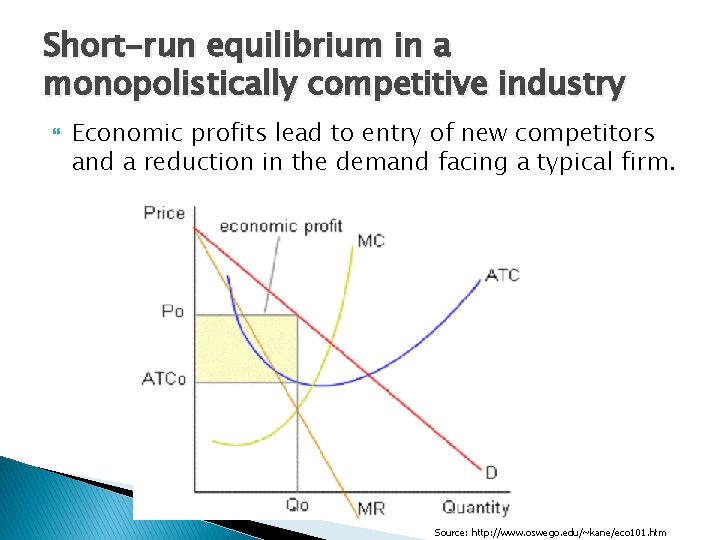 Short-run equilibrium in a monopolistically competitive industry

Economic profits lead to entry of new competitors and a reduction in the demand facing a typical firm.

Price
economic profit
MC
ATC
Po
ATCo
D
Qo
MR
Quantity

Source: http://www.oswego.edu/~kane/eco101.htm